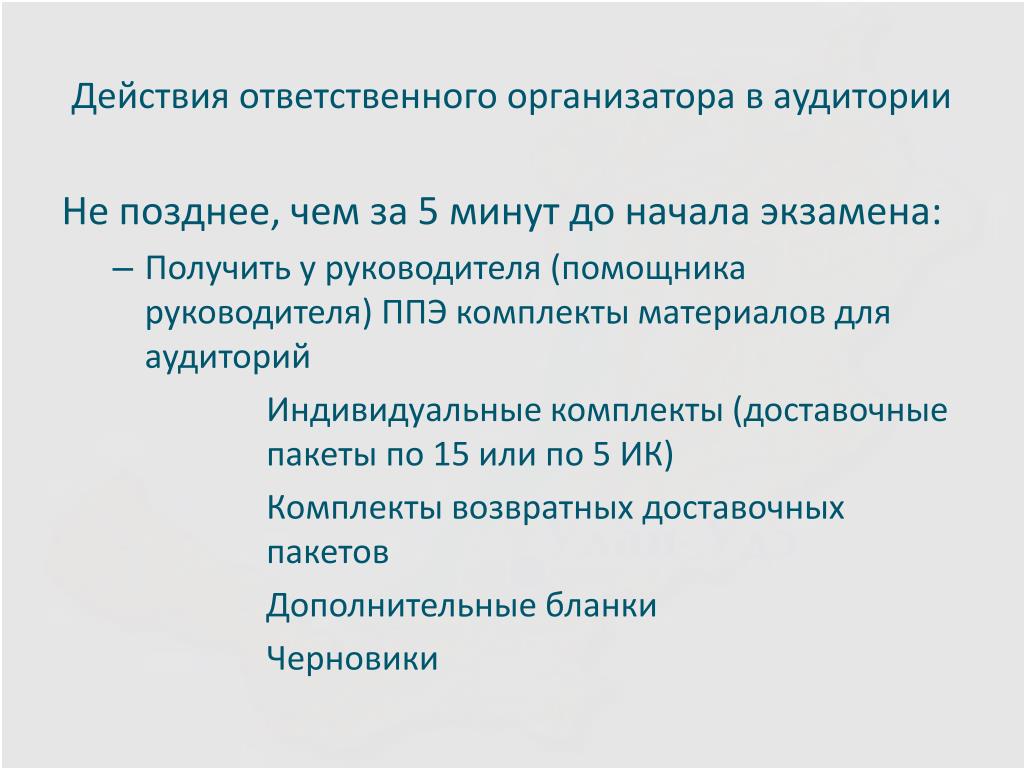 Действия ответственного организатора в аудитории

Не позднее, чем за 5 минут до начала экзамена:

– Получить у руководителя (помощника руководителя) ППЭ комплекты материалов для аудиторий

Индивидуальные комплекты (доставочные пакеты по 15 или по 5 ИК)

Комплекты возвратных доставочных пакетов

Дополнительные бланки

Черновики